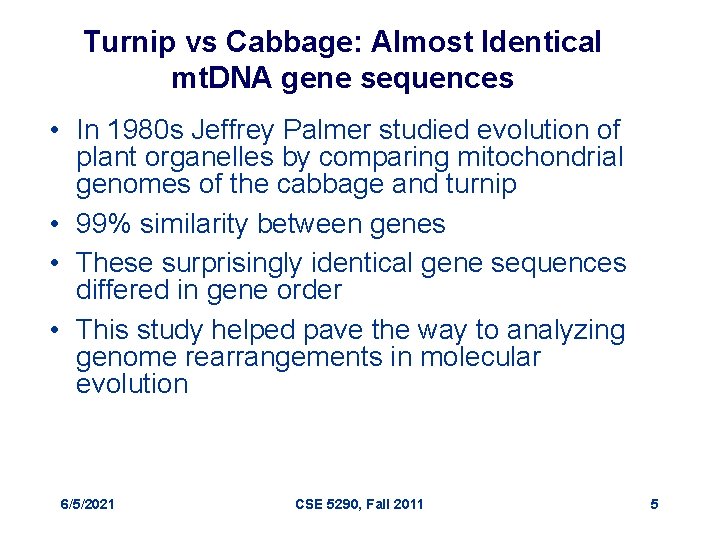 Turnip vs Cabbage: Almost Identical mtDNA gene sequences

• In 1980s Jeffrey Palmer studied evolution of plant organelles by comparing mitochondrial genomes of the cabbage and turnip
• 99% similarity between genes
• These surprisingly identical gene sequences differed in gene order
• This study helped pave the way to analyzing genome rearrangements in molecular evolution

6/5/2021 CSE 5290, Fall 2011 5